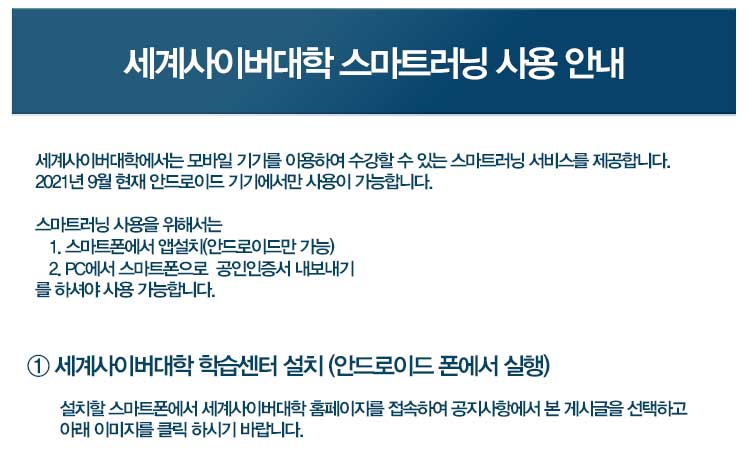 세계사이버대학 스마트러닝 사용 안내

세계사이버대학에서는 모바일 기기를 이용하여 수강할 수 있는 스마트러닝 서비스를 제공합니다.
2021년 9월 현재 안드로이드 기기에서만 사용이 가능합니다.

스마트러닝 사용을 위해서는
1. 스마트폰에서 앱설치(안드로이드만 가능)
2. PC에서 스마트폰으로 공인인증서 내보내기
를 하셔야 사용 가능합니다.

① 세계사이버대학 학습센터 설치 (안드로이드 폰에서 실행)

설치할 스마트폰에서 세계사이버대학 홈페이지를 접속하여 공지사항에서 본 게시글을 선택하고 아래 이미지를 클릭 하시기 바랍니다.